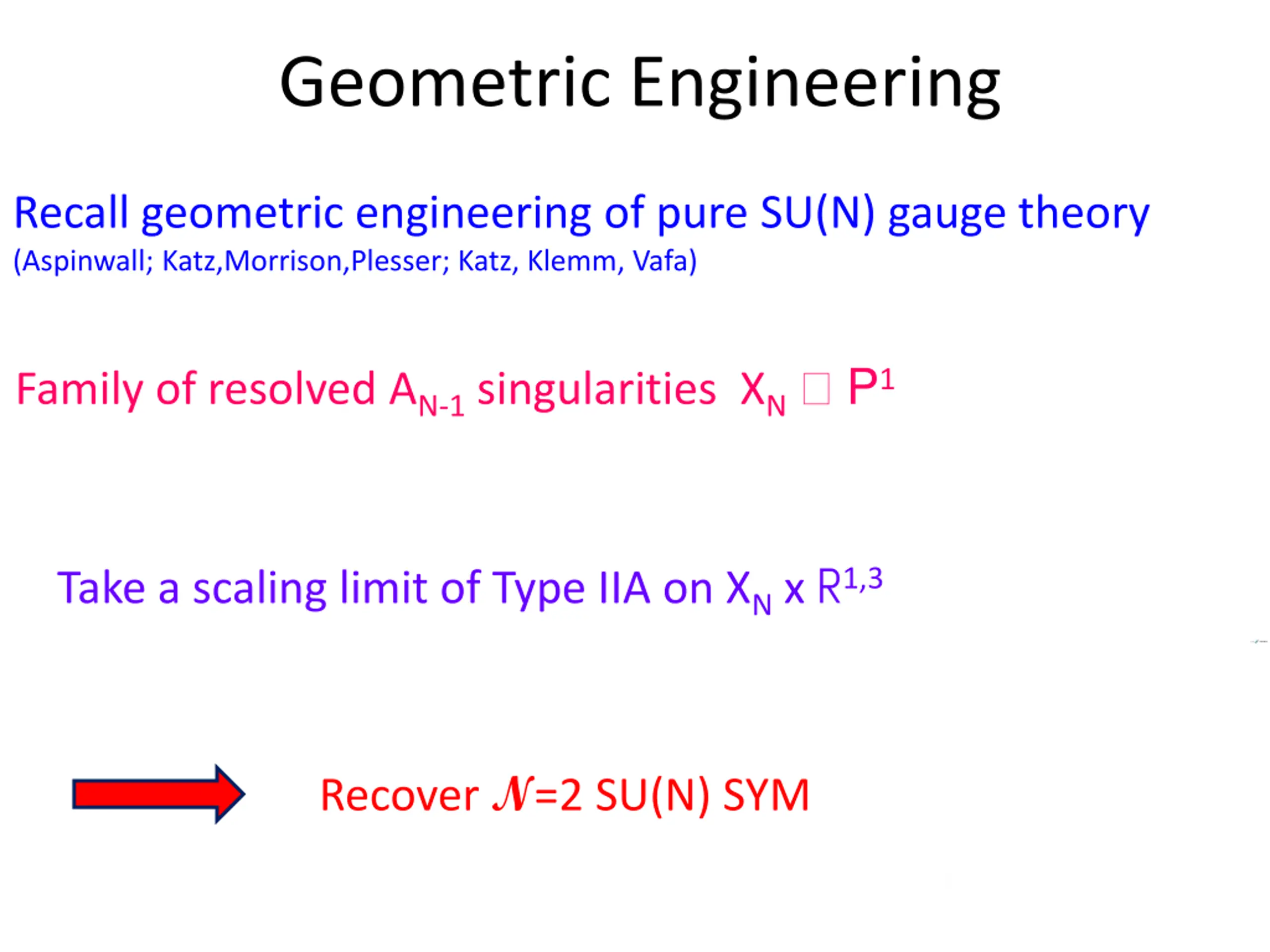 Geometric Engineering

Recall geometric engineering of pure SU(N) gauge theory
(Aspinwall; Katz,Morrison,Plesser; Katz, Klemm, Vafa)

Family of resolved $A_{N-1}$ singularities $X_N$ □ $P^1$

Take a scaling limit of Type IIA on $X_N$ x $R^{1,3}$

Recover $\mathcal{N}$=2 SU(N) SYM